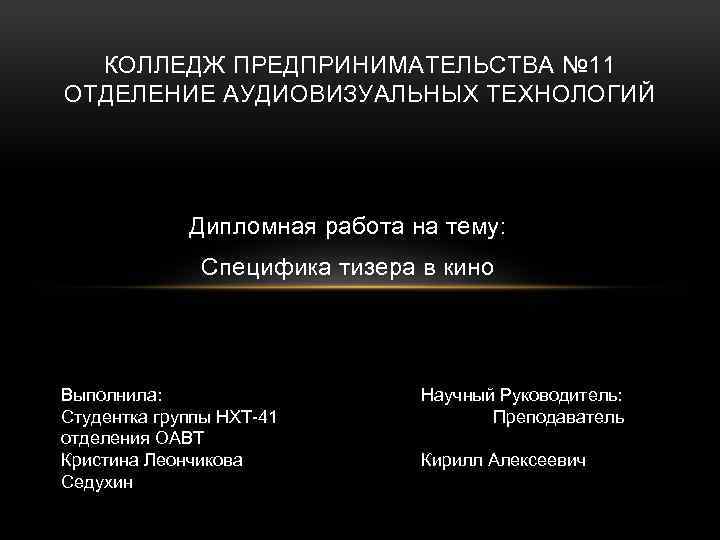 КОЛЛЕДЖ ПРЕДПРИНИМАТЕЛЬСТВА №11
ОТДЕЛЕНИЕ АУДИОВИЗУАЛЬНЫХ ТЕХНОЛОГИЙ

Дипломная работа на тему:

Специфика тизера в кино

Выполнила:
Студентка группы НХТ-41
отделения ОАВТ
Кристина Леончикова
Седухин

Научный Руководитель:
Преподаватель

Кирилл Алексеевич